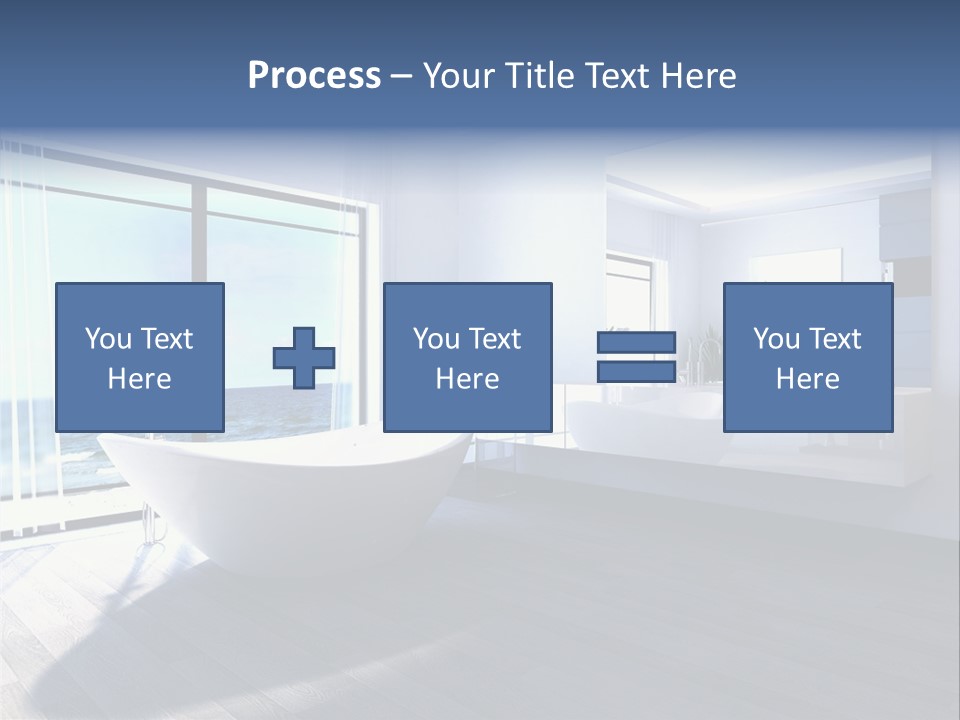 Process – Your Title Text Here

You Text Here

You Text Here

You Text Here